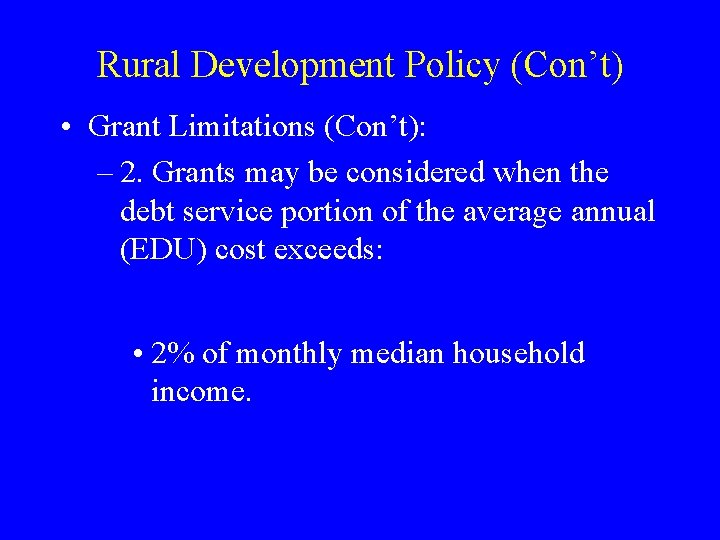 Rural Development Policy (Con’t)

• Grant Limitations (Con’t):

– 2. Grants may be considered when the debt service portion of the average annual (EDU) cost exceeds:

• 2% of monthly median household income.